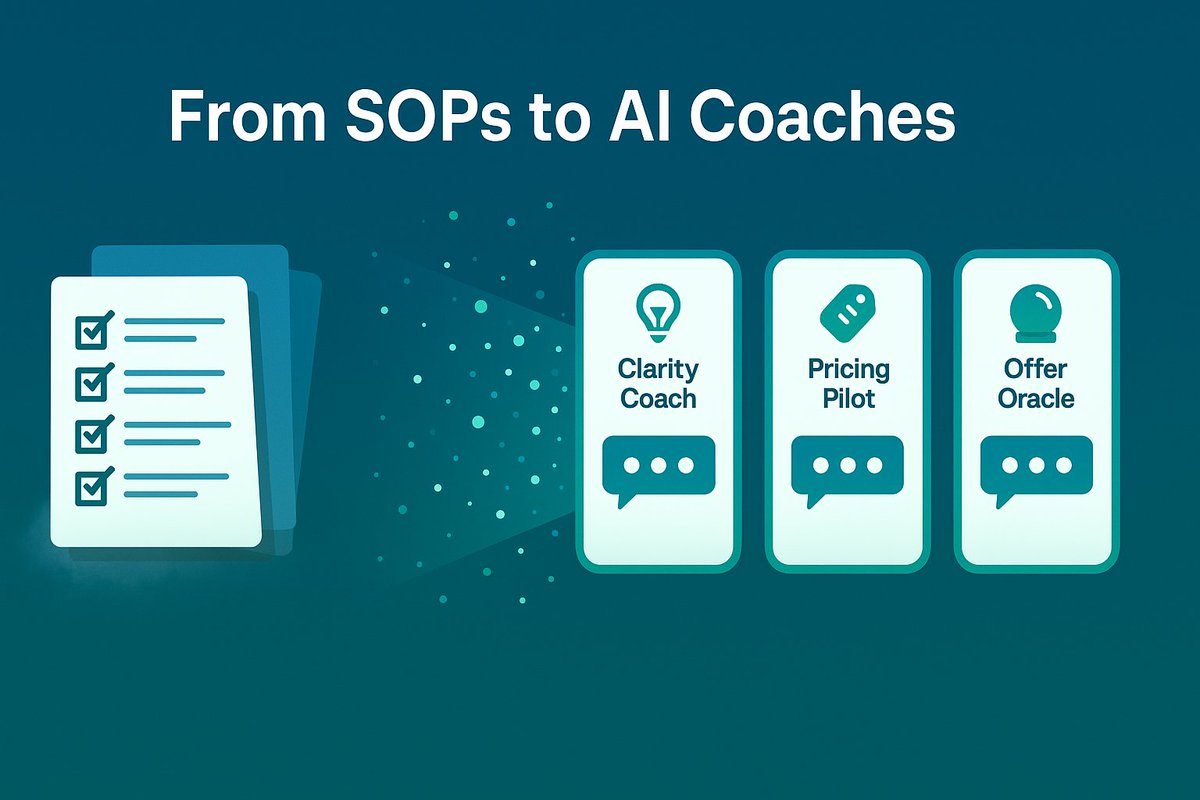 From SOPs to AI Coaches

Clarity Coach

Pricing Pilot

Offer Oracle